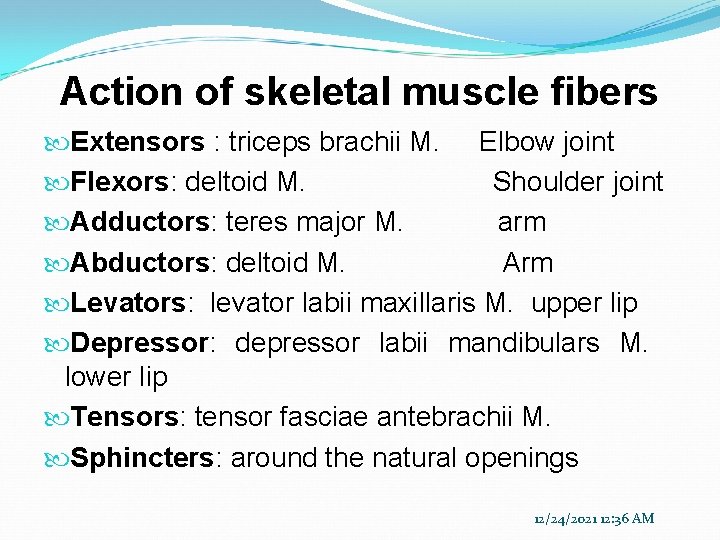 Action of skeletal muscle fibers

Extensors : triceps brachii M. Elbow joint

Flexors: deltoid M. Shoulder joint

Adductors: teres major M. arm

Abductors: deltoid M. Arm

Levators: levator labii maxillaris M. upper lip

Depressor: depressor labii mandibulars M. lower lip

Tensors: tensor fasciae antebrachii M.

Sphincters: around the natural openings

12/24/2021 12:36 AM